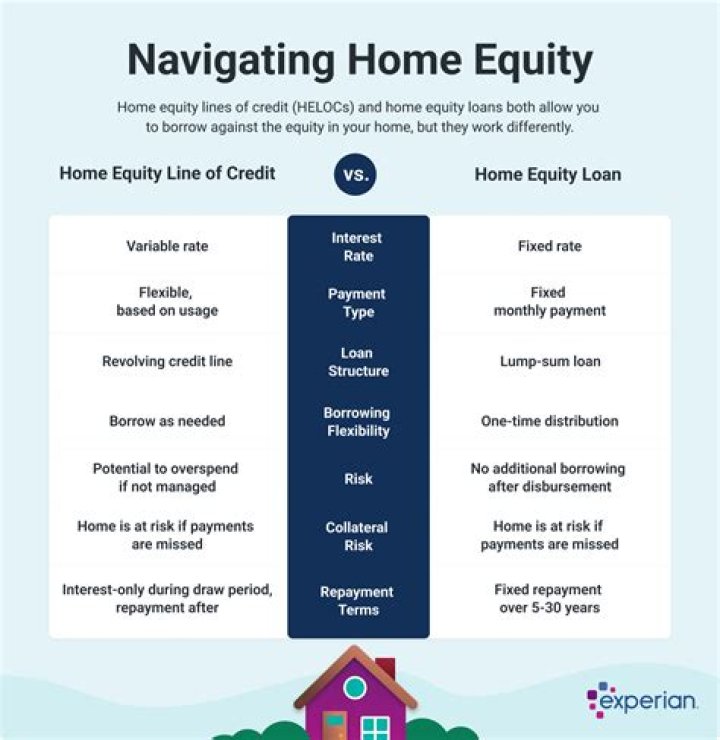 Navigating Home Equity

Home equity lines of credit (HELOCs) and home equity loans both allow you to borrow against the equity in your home, but they work differently.

| Home Equity Line of Credit | vs. | Home Equity Loan |
|---|---|---|
| Variable rate | Interest Rate | Fixed rate |
| Flexible, based on usage | Payment Type | Fixed monthly payment |
| Revolving credit line | Loan Structure | Lump-sum loan |
| Borrow as needed | Borrowing Flexibility | One-time distribution |
| Potential to overspend if not managed | Risk | No additional borrowing after disbursement |
| Home is at risk if payments are missed | Collateral Risk | Home is at risk if payments are missed |
| Interest-only during draw period, repayment after | Repayment Terms | Fixed repayment over 5-30 years |

experian.